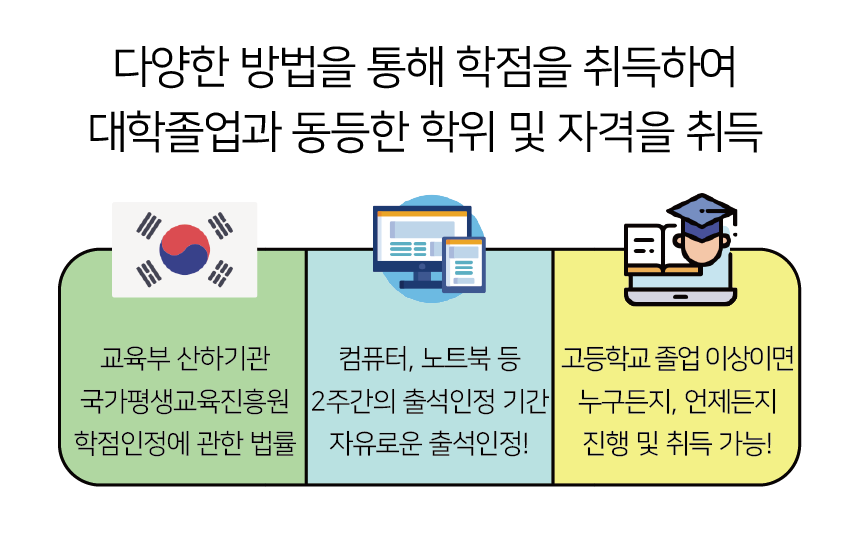 다양한 방법을 통해 학점을 취득하여
대학졸업과 동등한 학위 및 자격을 취득

교육부 산하기관
국가평생교육진흥원
학점인정에 관한 법률

컴퓨터, 노트북 등
2주간의 출석인정 기간
자유로운 출석인정!

고등학교 졸업 이상이면
누구든지, 언제든지
진행 및 취득 가능!